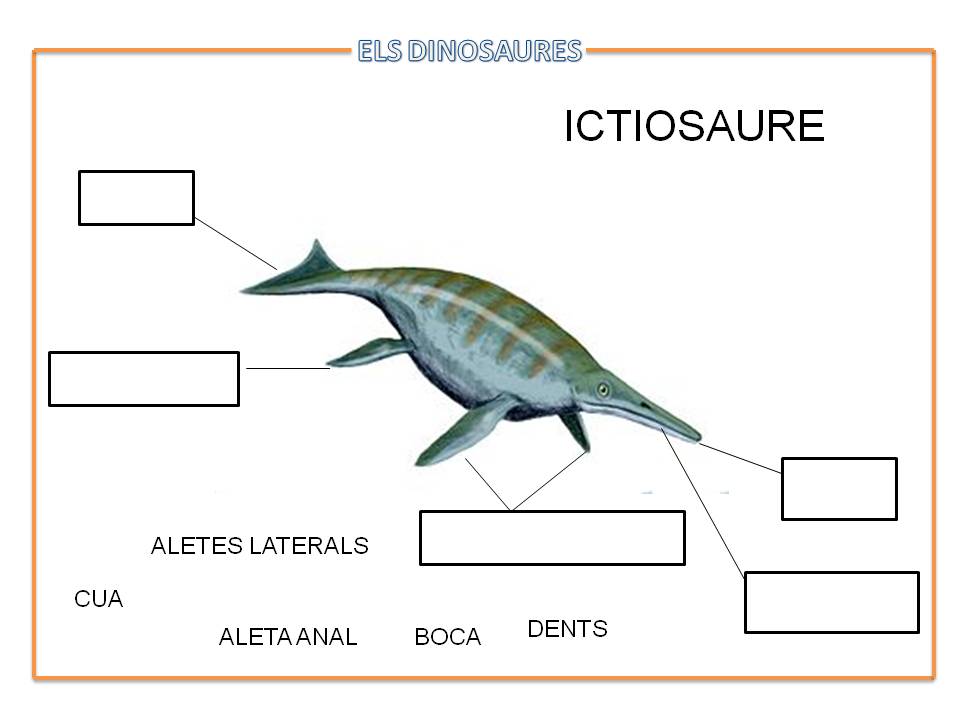 ELS DINOSAURES

ICTIOSAURE

ALETES LATERALS

CUA

ALETA ANAL

BOCA

DENTS